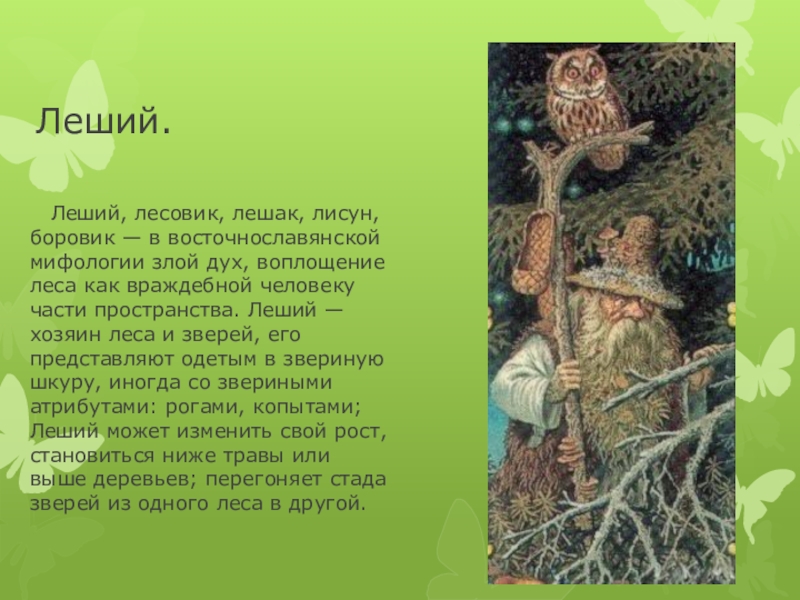 Леший.

Леший, лесовик, лешак, лисун, боровик — в восточнославянской мифологии злой дух, воплощение леса как враждебной человеку части пространства. Леший — хозяин леса и зверей, его представляют одетым в звериную шкуру, иногда со звериными атрибутами: рогами, копытами; Леший может изменить свой рост, становиться ниже травы или выше деревьев; перегоняет стада зверей из одного леса в другой.